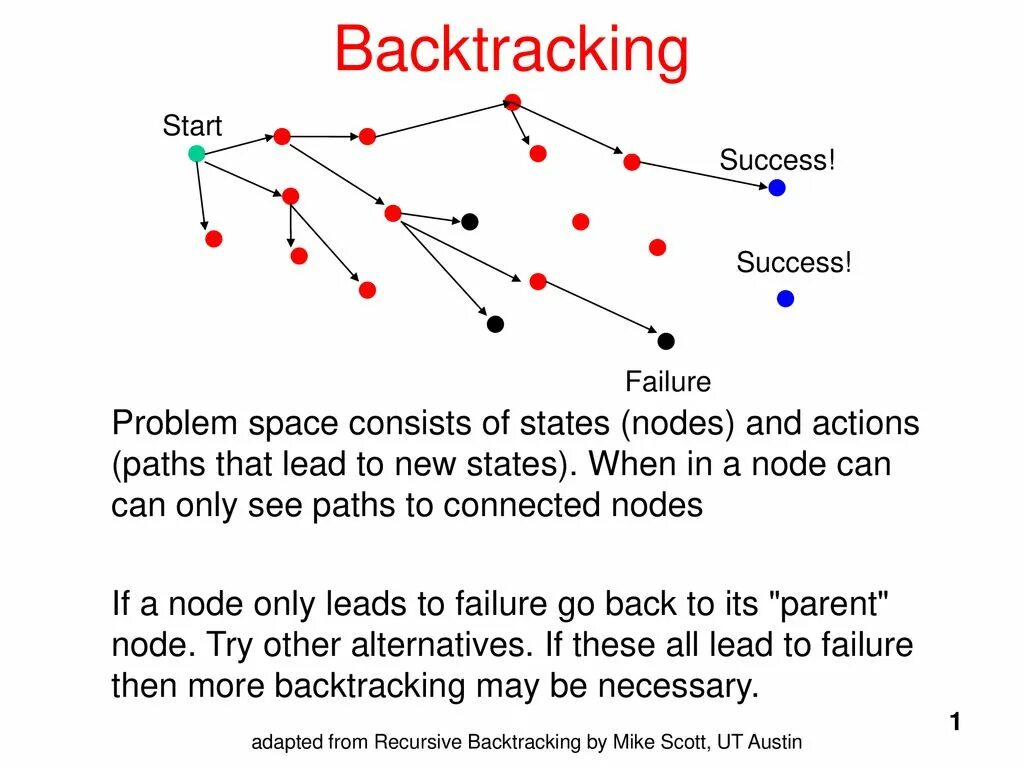 Backtracking

Start

Success!

Success!

Failure

Problem space consists of states (nodes) and actions (paths that lead to new states). When in a node can can only see paths to connected nodes

If a node only leads to failure go back to its "parent" node. Try other alternatives. If these all lead to failure then more backtracking may be necessary.

1

adapted from Recursive Backtracking by Mike Scott, UT Austin